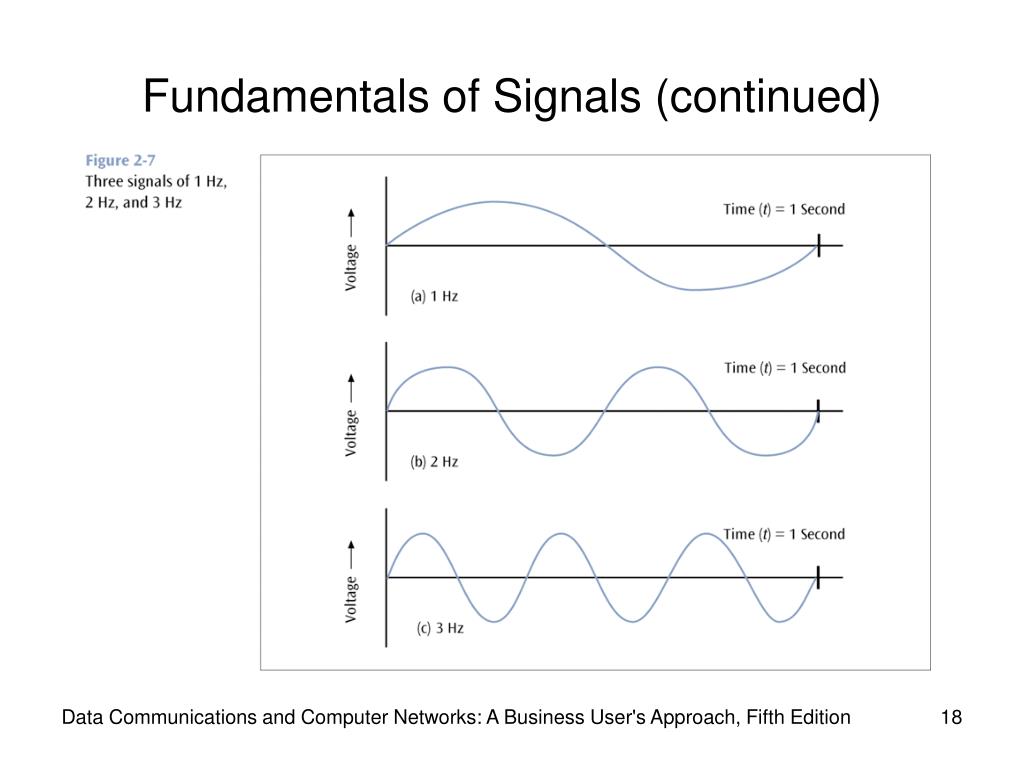 Fundamentals of Signals (continued)

Figure 2-7
Three signals of 1 Hz, 2 Hz, and 3 Hz

Voltage

Time ($t$) = 1 Second

(a) 1 Hz

Voltage

Time ($t$) = 1 Second

(b) 2 Hz

Voltage

Time ($t$) = 1 Second

(c) 3 Hz

Data Communications and Computer Networks: A Business User's Approach, Fifth Edition

18